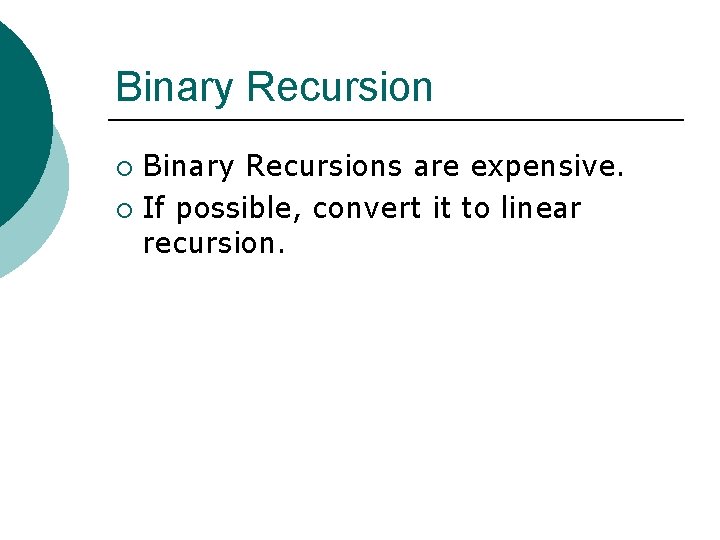 Binary Recursion

○ Binary Recursions are expensive.
○ If possible, convert it to linear recursion.